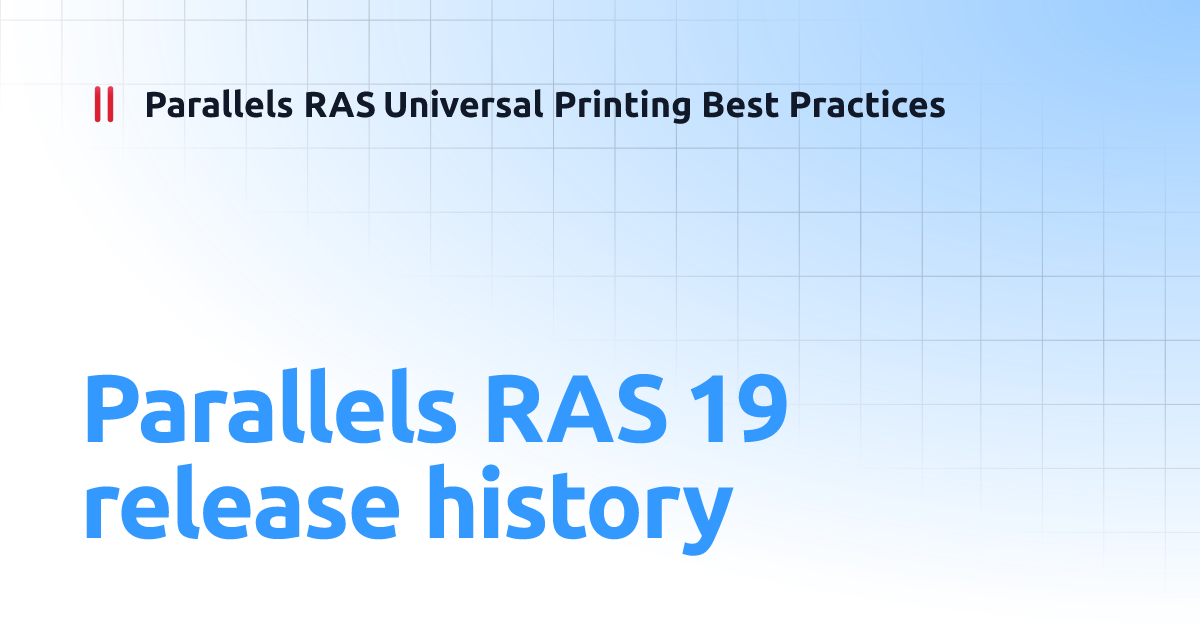 Parallels RAS Universal Printing Best Practices

Parallels RAS 19 release history